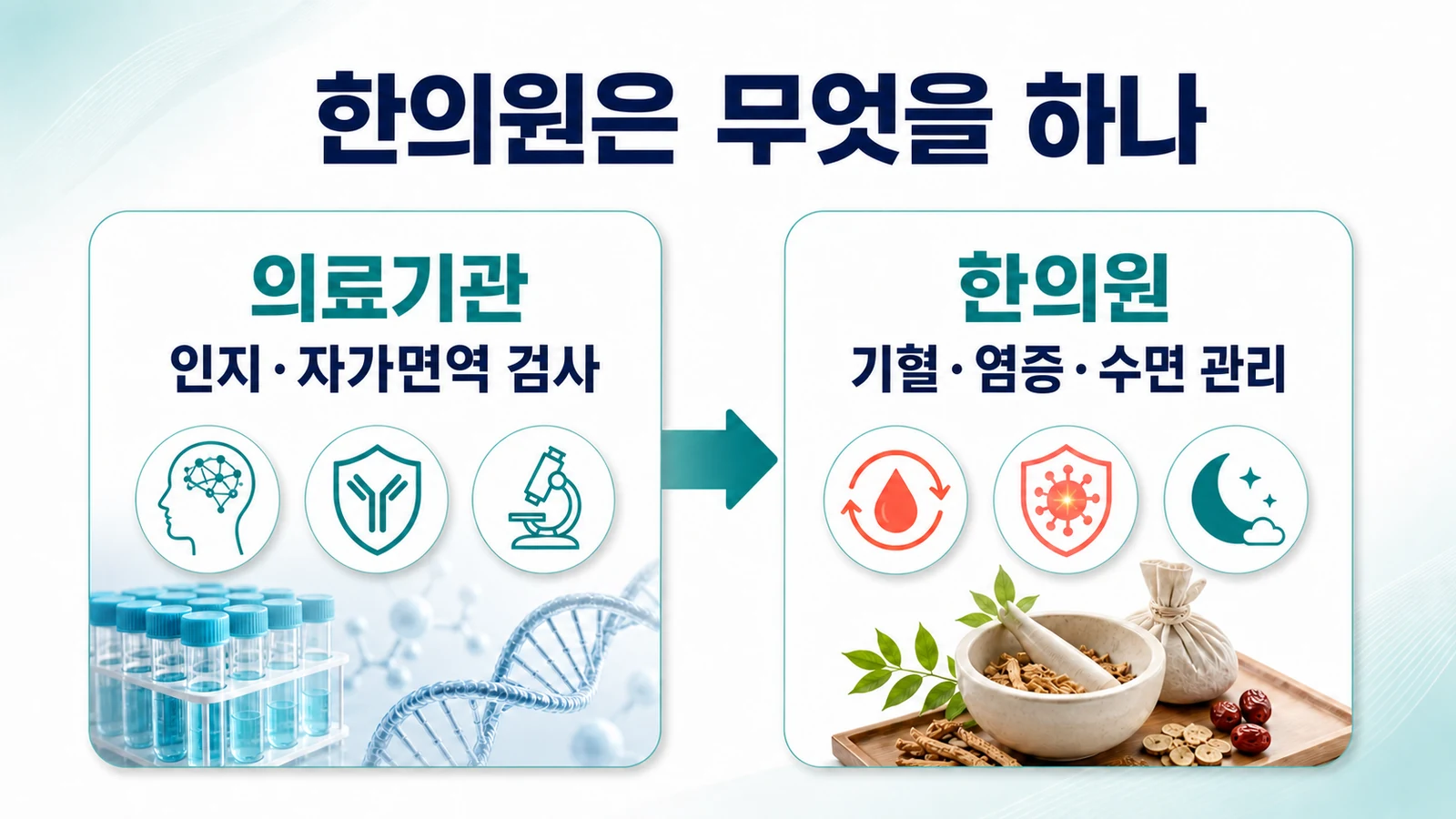 한의원은 무엇을 하나

의료기관
인지·자가면역 검사

한의원
기혈·염증·수면 관리